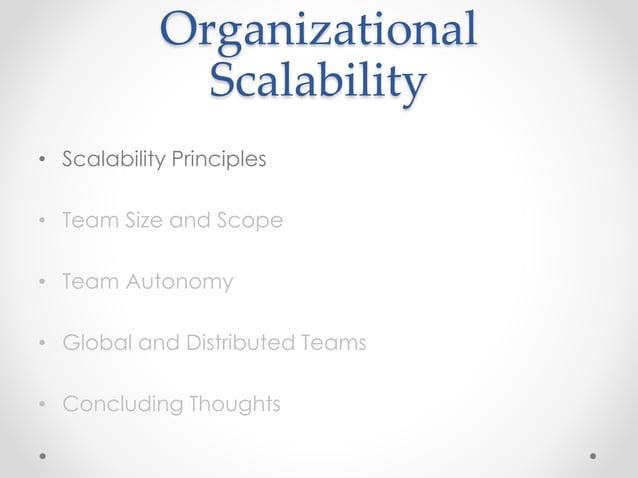 Organizational Scalability

• Scalability Principles

• Team Size and Scope

• Team Autonomy

• Global and Distributed Teams

• Concluding Thoughts